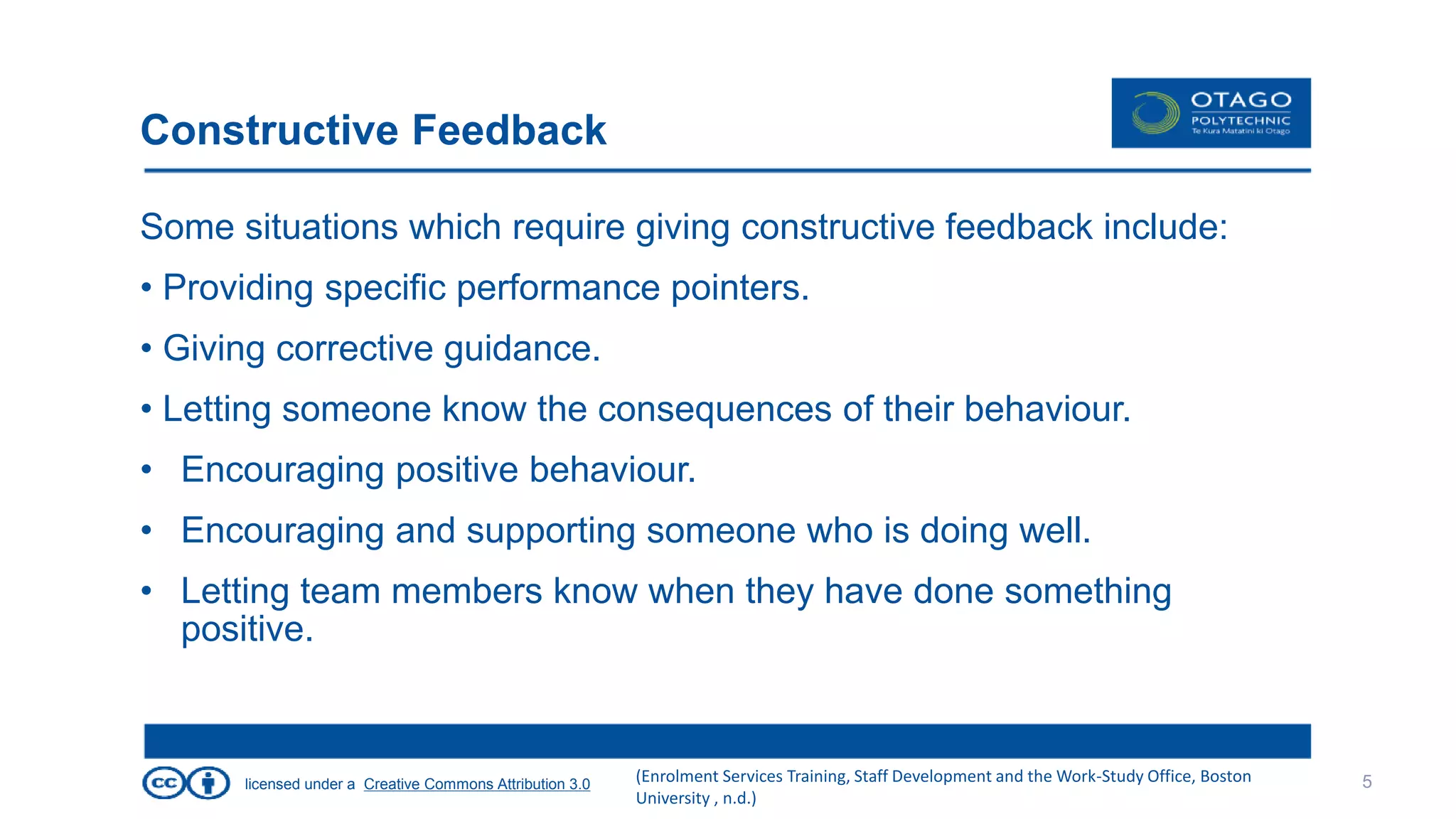 Constructive Feedback

OTAGO
POLYTECHNIC
Te Kura Matatini ki Otago

Some situations which require giving constructive feedback include:

• Providing specific performance pointers.

• Giving corrective guidance.

• Letting someone know the consequences of their behaviour.

• Encouraging positive behaviour.

• Encouraging and supporting someone who is doing well.

• Letting team members know when they have done something positive.

cc licensed under a Creative Commons Attribution 3.0

(Enrolment Services Training, Staff Development and the Work-Study Office, Boston University , n.d.)

5